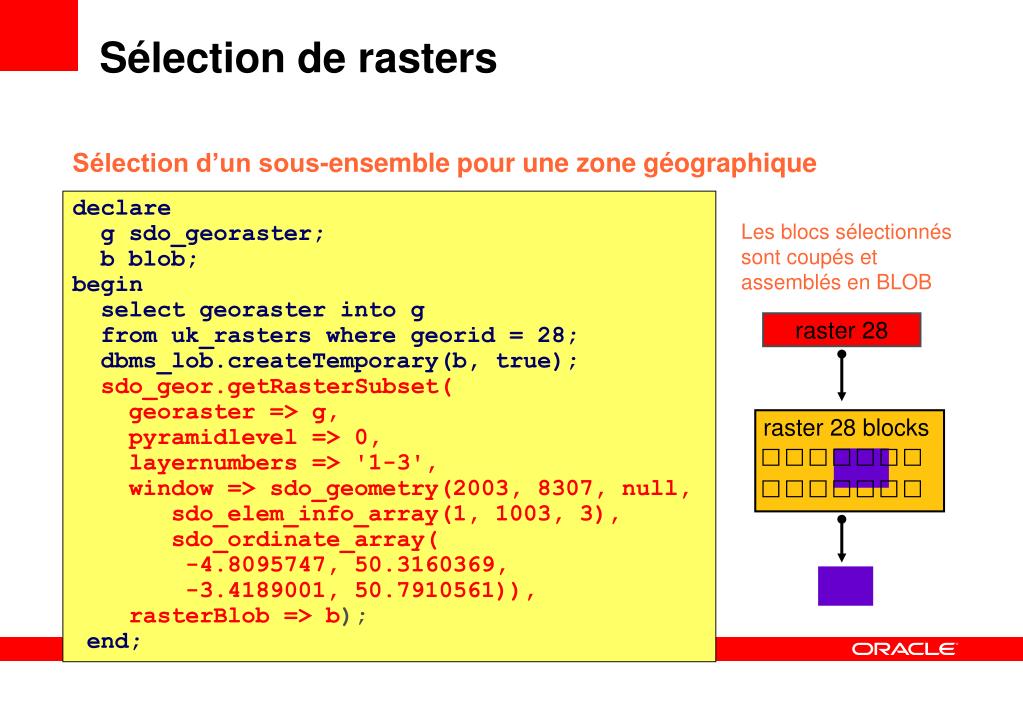 Sélection de rasters

Sélection d'un sous-ensemble pour une zone géographique

declare
  g sdo_georaster;
  b blob;
begin
  select georaster into g
  from uk_rasters where georid = 28;
  dbms_lob.createTemporary(b, true);
  sdo_geor.getRasterSubset(
    georaster => g,
    pyramidlevel => 0,
    layernumbers => '1-3',
    window => sdo_geometry(2003, 8307, null,
       sdo_elem_info_array(1, 1003, 3),
       sdo_ordinate_array(
        -4.8095747, 50.3160369,
        -3.4189001, 50.7910561)),
    rasterBlob => b);
 end;

Les blocs sélectionnés sont coupés et assemblés en BLOB

raster 28

raster 28 blocks

ORACLE